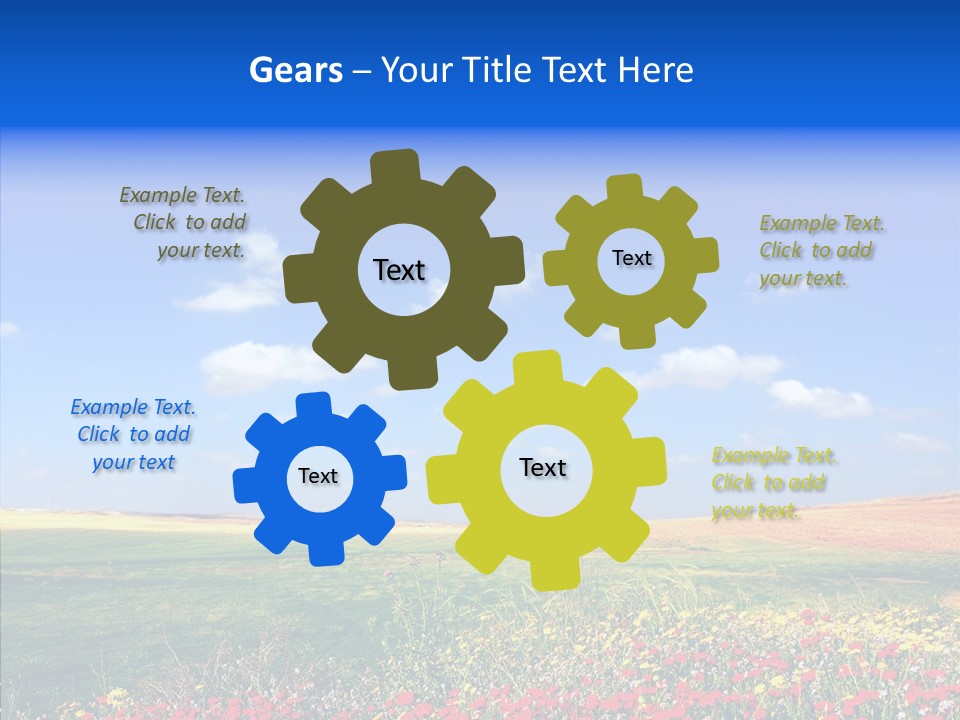 Gears – Your Title Text Here

Example Text. Click to add your text.

Text

Text

Example Text. Click to add your text.

Example Text. Click to add your text

Text

Text

Example Text. Click to add your text.